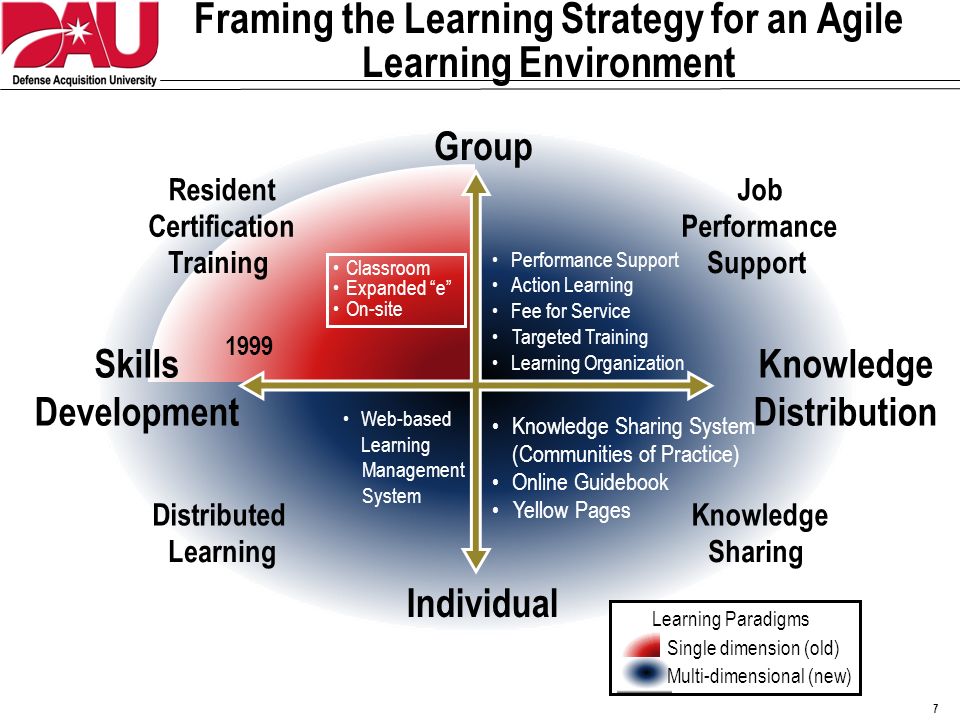 DAU
Defense Acquisition University

Framing the Learning Strategy for an Agile Learning Environment

Group

Resident Certification Training

Job Performance Support

• Classroom
• Expanded "e"
• On-site

• Performance Support
• Action Learning
• Fee for Service
• Targeted Training
• Learning Organization

1999

Skills Development

Knowledge Distribution

• Web-based Learning Management System

• Knowledge Sharing System (Communities of Practice)
• Online Guidebook
• Yellow Pages

Distributed Learning

Knowledge Sharing

Individual

Learning Paradigms
Single dimension (old)
Multi-dimensional (new)

7